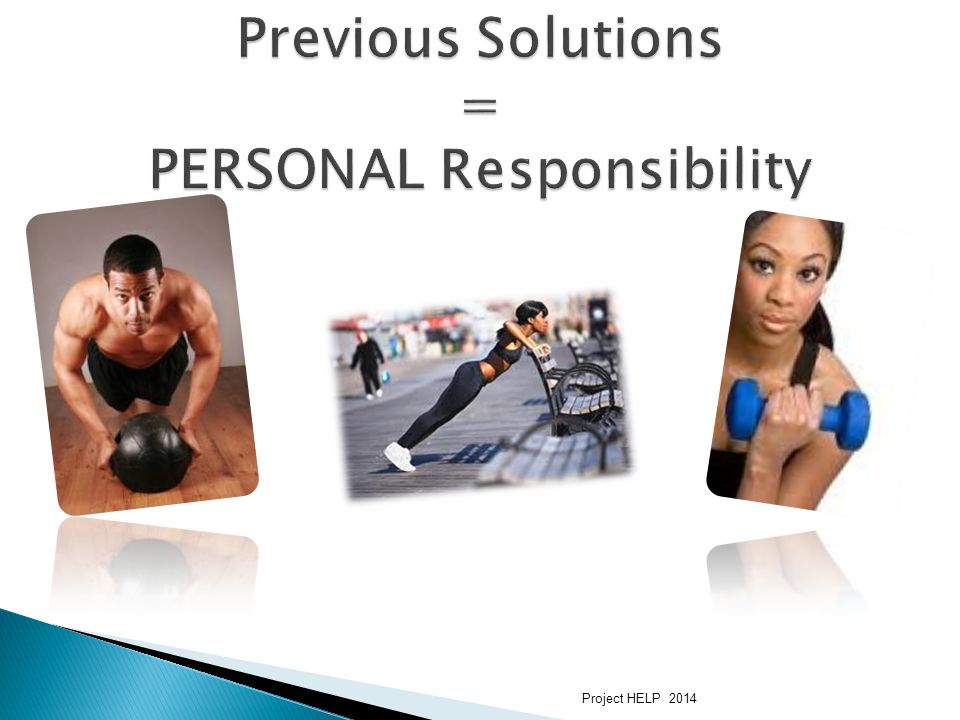 Previous Solutions
=
PERSONAL Responsibility

Project HELP 2014